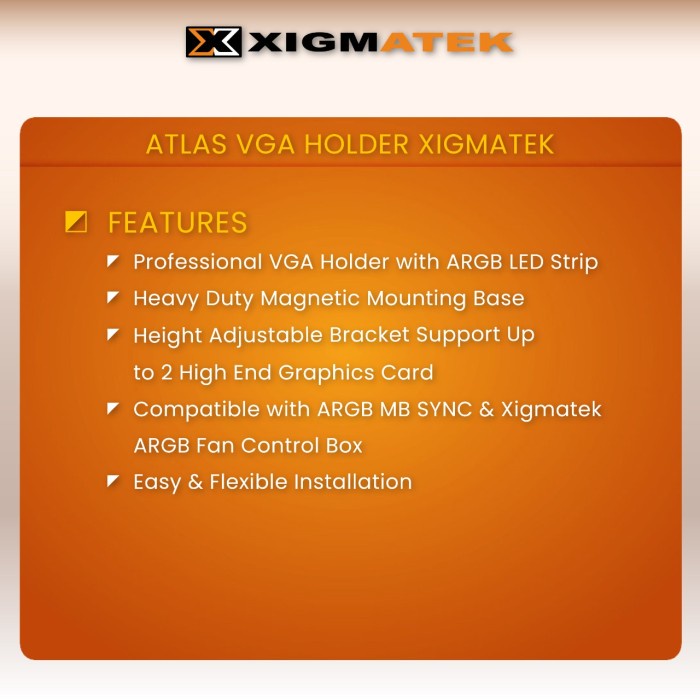 XIGMATEK

ATLAS VGA HOLDER XIGMATEK

FEATURES

Professional VGA Holder with ARGB LED Strip

Heavy Duty Magnetic Mounting Base

Height Adjustable Bracket Support Up to 2 High End Graphics Card

Compatible with ARGB MB SYNC & Xigmatek ARGB Fan Control Box

Easy & Flexible Installation